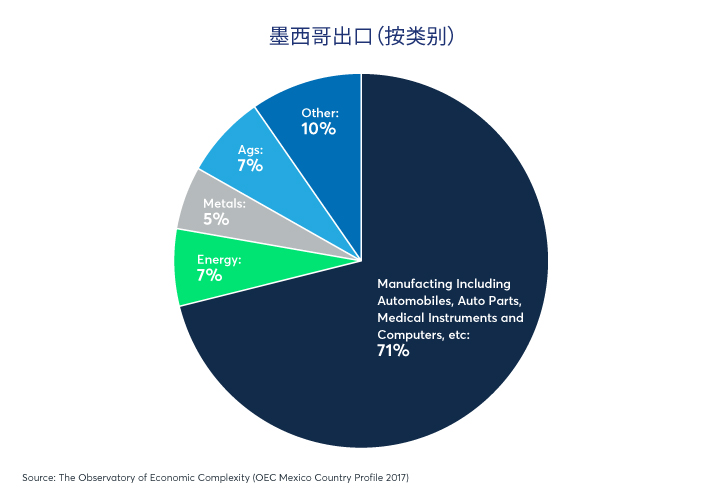 墨西哥出口(按类别)

Other:
10%

Ags:
7%

Metals:
5%

Energy:
7%

Manufacting Including Automobiles, Auto Parts, Medical Instruments and Computers, etc:
71%

Source: The Observatory of Economic Complexity (OEC Mexico Country Profile 2017)